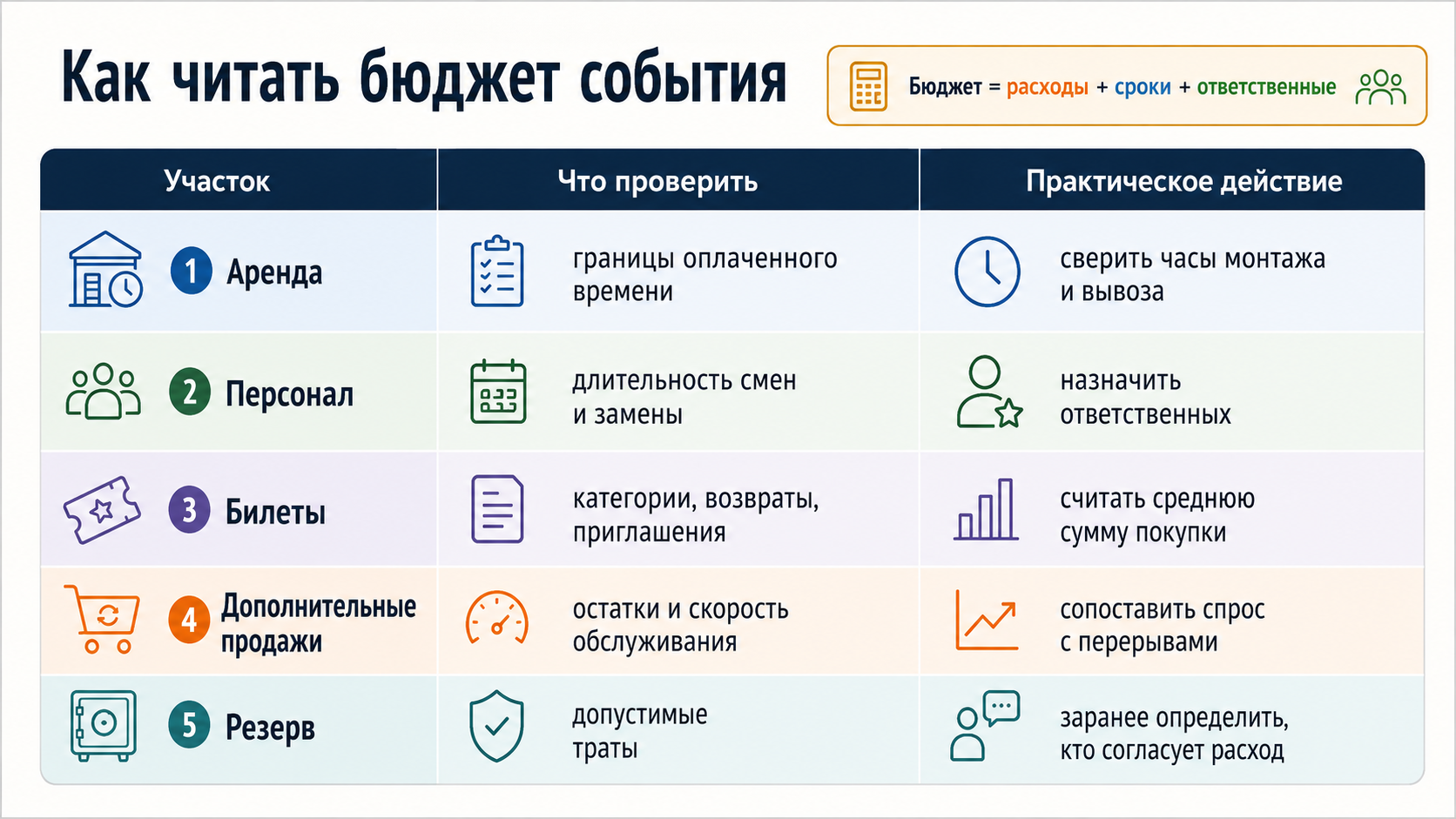 Как читать бюджет события

Бюджет = расходы + сроки + ответственные

| Участок | Что проверить | Практическое действие |
|---|---|---|
| 1 Аренда | границы оплаченного времени | сверить часы монтажа и вывоза |
| 2 Персонал | длительность смен и замены | назначить ответственных |
| 3 Билеты | категории, возвраты, приглашения | считать среднюю сумму покупки |
| 4 Дополнительные продажи | остатки и скорость обслуживания | сопоставить спрос с перерывами |
| 5 Резерв | допустимые траты | заранее определить, кто согласует расход |